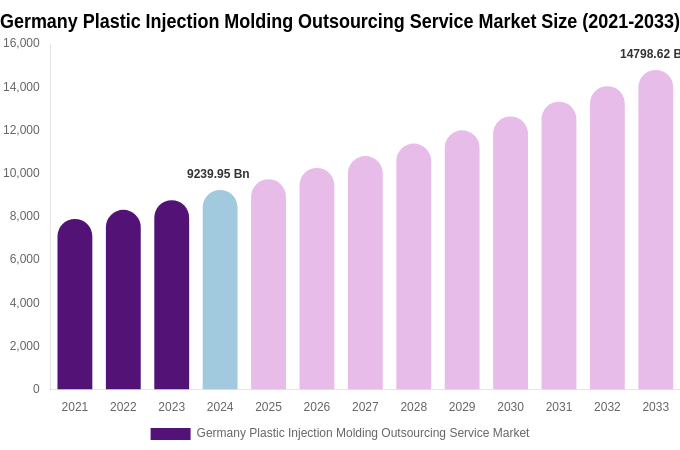 Germany Plastic Injection Molding Outsourcing Service Market Size (2021-2033)

16,000
14,000
12,000
10,000
8,000
6,000
4,000
2,000
0

9239.95 Bn

14798.62 B

2021 2022 2023 2024 2025 2026 2027 2028 2029 2030 2031 2032 2033

Germany Plastic Injection Molding Outsourcing Service Market